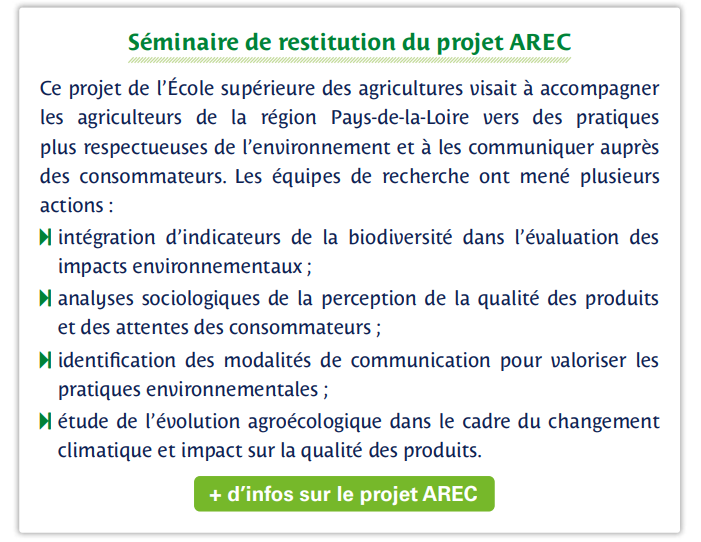 Séminaire de restitution du projet AREC

Ce projet de l'École supérieure des agricultures visait à accompagner les agriculteurs de la région Pays-de-la-Loire vers des pratiques plus respectueuses de l'environnement et à les communiquer auprès des consommateurs. Les équipes de recherche ont mené plusieurs actions :

intégration d'indicateurs de la biodiversité dans l'évaluation des impacts environnementaux ;

analyses sociologiques de la perception de la qualité des produits et des attentes des consommateurs ;

identification des modalités de communication pour valoriser les pratiques environnementales ;

étude de l'évolution agroécologique dans le cadre du changement climatique et impact sur la qualité des produits.

+ d'infos sur le projet AREC